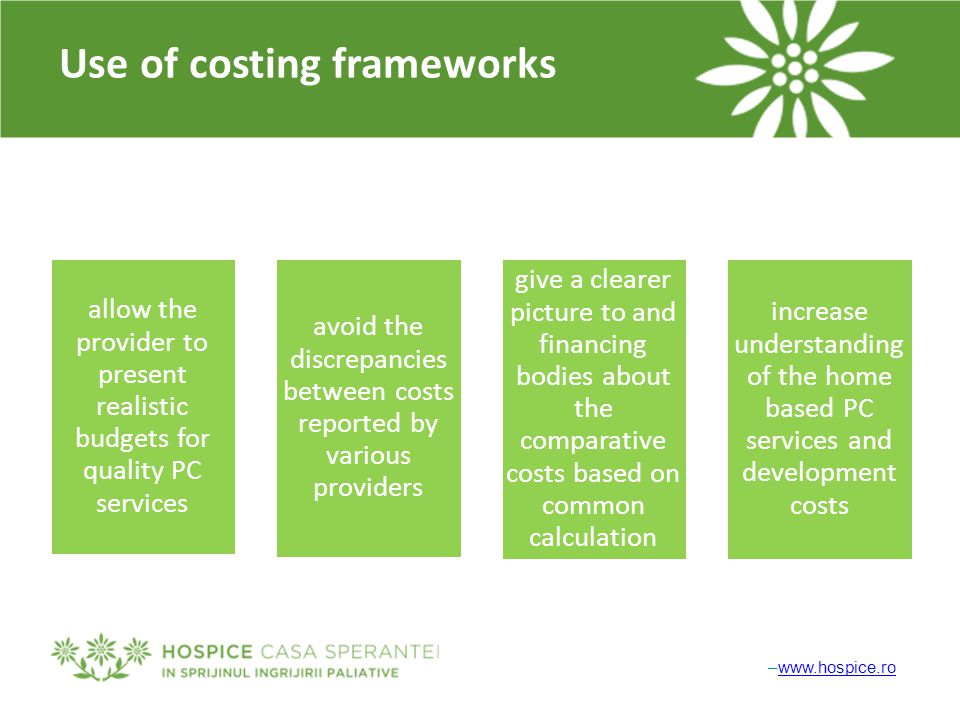 Use of costing frameworks

allow the provider to present realistic budgets for quality PC services

avoid the discrepancies between costs reported by various providers

give a clearer picture to and financing bodies about the comparative costs based on common calculation

increase understanding of the home based PC services and development costs

HOSPICE CASA SPERANTEI
IN SPRIJINUL INGRIJIRII PALIATIVE

–www.hospice.ro